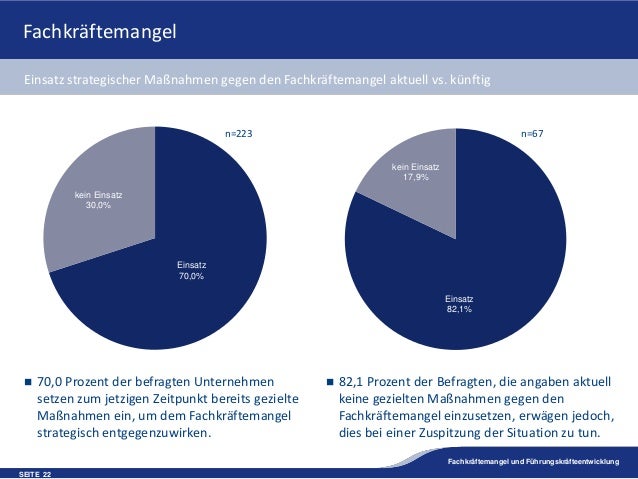 Fachkräftemangel

Einsatz strategischer Maßnahmen gegen den Fachkräftemangel aktuell vs. künftig

n=223

kein Einsatz
30,0%

Einsatz
70,0%

n=67

kein Einsatz
17,9%

Einsatz
82,1%

■ 70,0 Prozent der befragten Unternehmen setzen zum jetzigen Zeitpunkt bereits gezielte Maßnahmen ein, um dem Fachkräftemangel strategisch entgegenzuwirken.

■ 82,1 Prozent der Befragten, die angaben aktuell keine gezielten Maßnahmen gegen den Fachkräftemangel einzusetzen, erwägen jedoch, dies bei einer Zuspitzung der Situation zu tun.

Fachkräftemangel und Führungskräfteentwicklung

SEITE 22